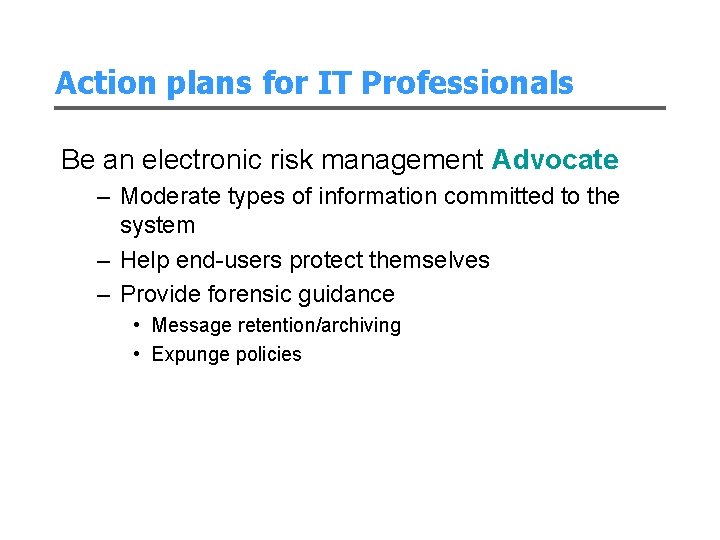 Action plans for IT Professionals

Be an electronic risk management Advocate

– Moderate types of information committed to the system

– Help end-users protect themselves

– Provide forensic guidance

• Message retention/archiving

• Expunge policies